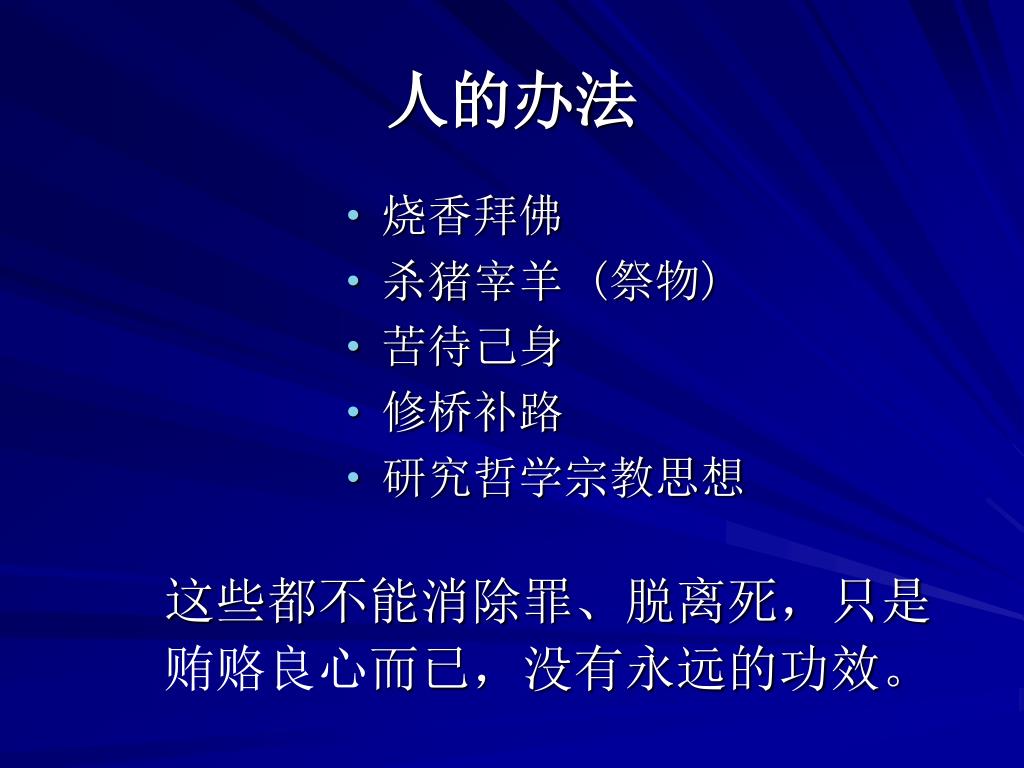 人的办法

• 烧香拜佛
• 杀猪宰羊（祭物）
• 苦待己身
• 修桥补路
• 研究哲学宗教思想

这些都不能消除罪、脱离死，只是贿赂良心而已，没有永远的功效。